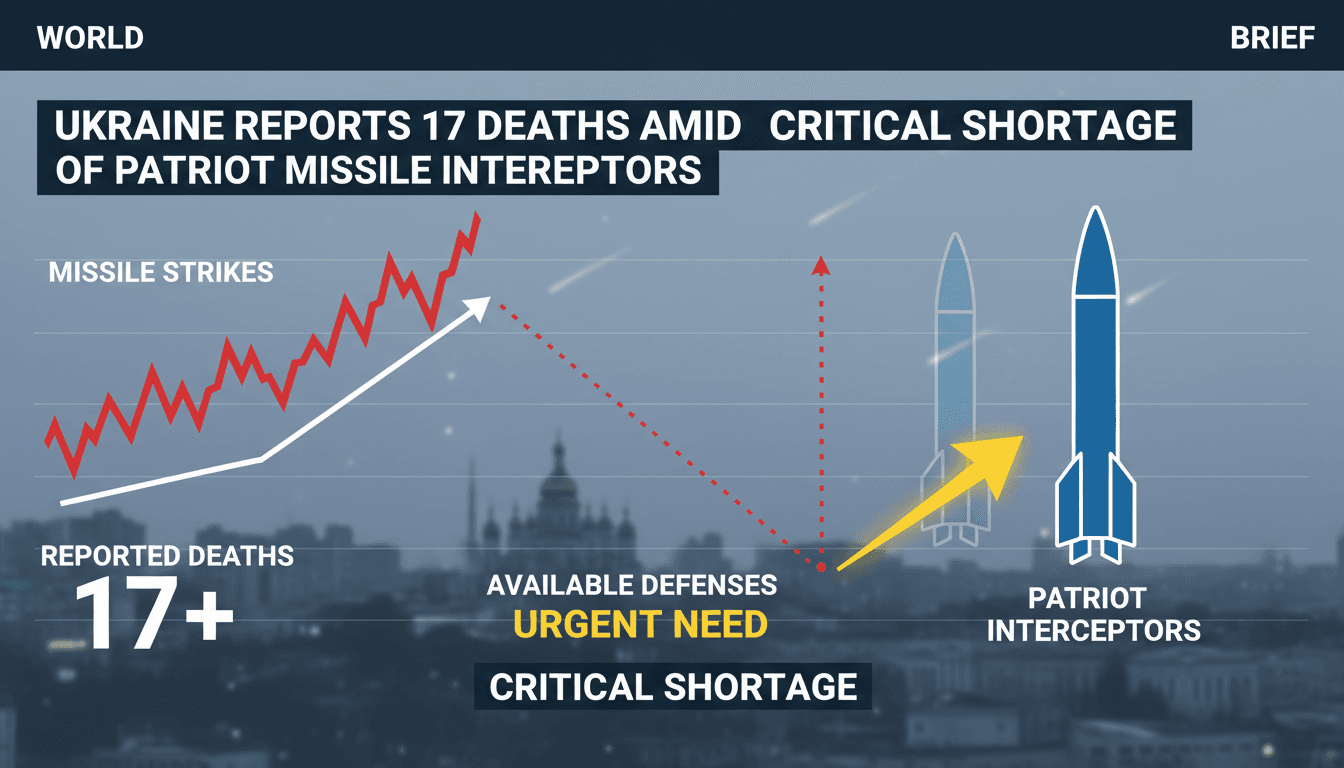 WORLD

BRIEF

UKRAINE REPORTS 17 DEATHS AMID CRITICAL SHORTAGE OF PATRIOT MISSILE INTEREPTORS

MISSILE STRIKES

REPORTED DEATHS
17+

AVAILABLE DEFENSES
URGENT NEED

CRITICAL SHORTAGE

PATRIOT INTERCEPTORS